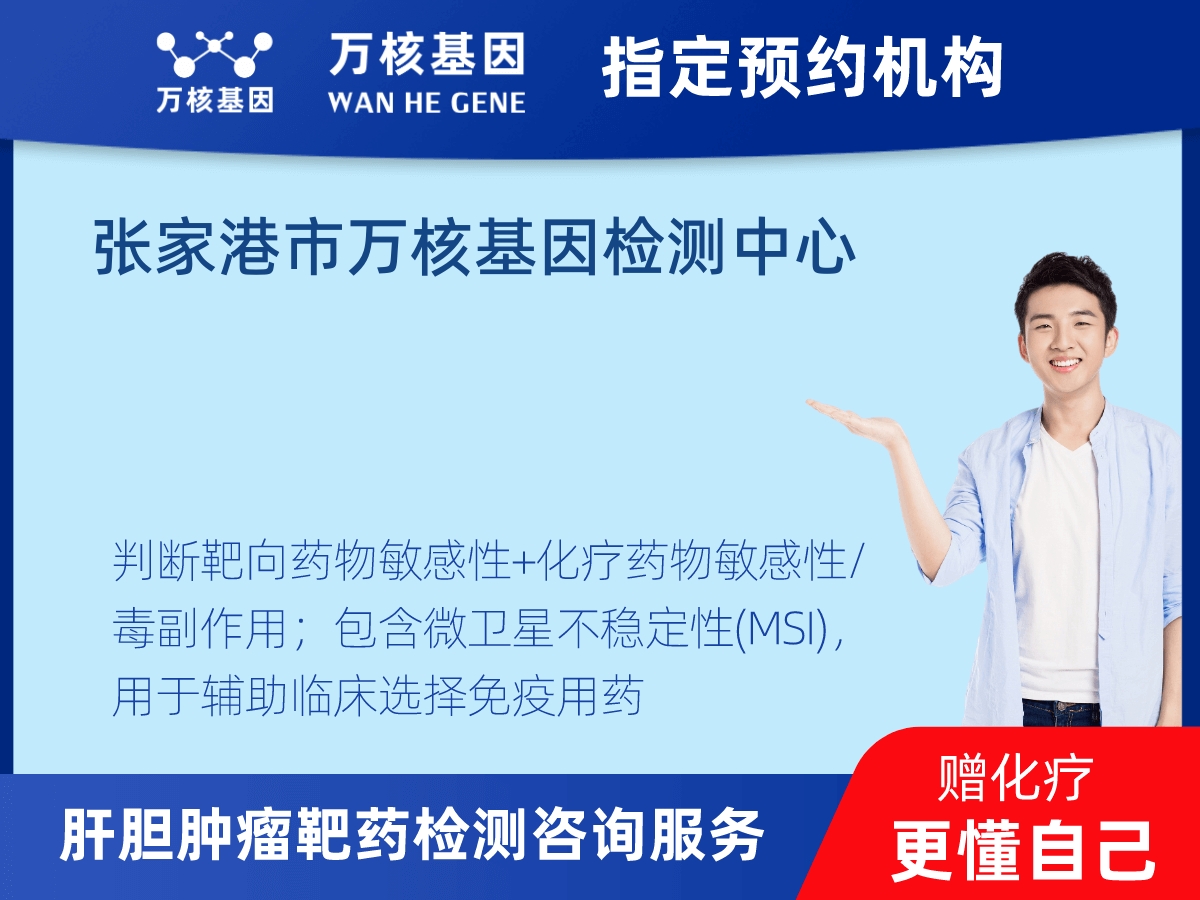 万核基因

万核基因
WAN HE GENE

指定预约机构

张家港市万核基因检测中心

判断靶向药物敏感性+化疗药物敏感性/毒副作用；包含微卫星不稳定性(MSI)，用于辅助临床选择免疫用药

肝胆肿瘤靶药检测咨询服务

赠化疗
更懂自己